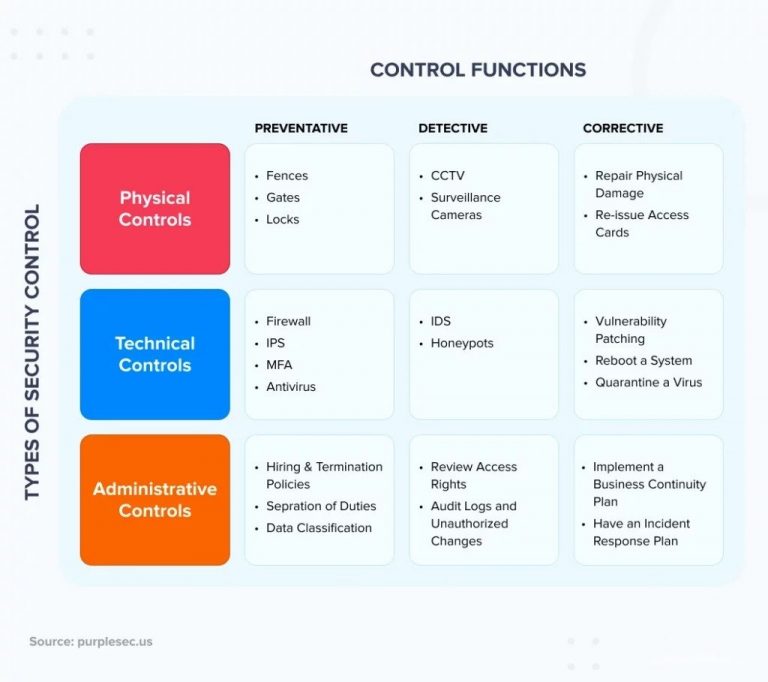 CONTROL FUNCTIONS

TYPES OF SECURITY CONTROL

| | PREVENTATIVE | DETECTIVE | CORRECTIVE |
|---|---|---|---|
| Physical Controls | • Fences • Gates • Locks | • CCTV • Surveillance Cameras | • Repair Physical Damage • Re-issue Access Cards |
| Technical Controls | • Firewall • IPS • MFA • Antivirus | • IDS • Honeypots | • Vulnerability Patching • Reboot a System • Quarantine a Virus |
| Administrative Controls | • Hiring & Termination Policies • Sepration of Duties • Data Classification | • Review Access Rights • Audit Logs and Unauthorized Changes | • Implement a Business Continuity Plan • Have an Incident Response Plan |

Source: purplesec.us